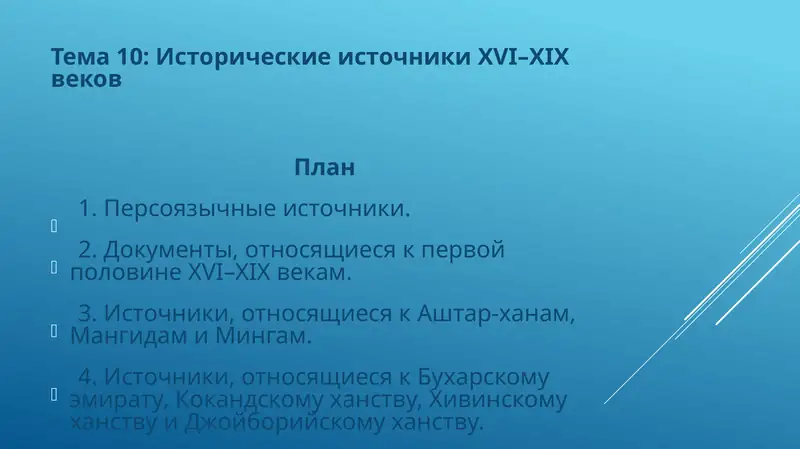 Тема 10: Исторические источники XVI–XIX веков

План

1. Персоязычные источники.

2. Документы, относящиеся к первой половине XVI–XIX векам.

3. Источники, относящиеся к Аштар-ханам, Мангидам и Мингам.

4. Источники, относящиеся к Бухарскому эмирату, Кокандскому ханству, Хивинскому ханству и Джойборийскому ханству.